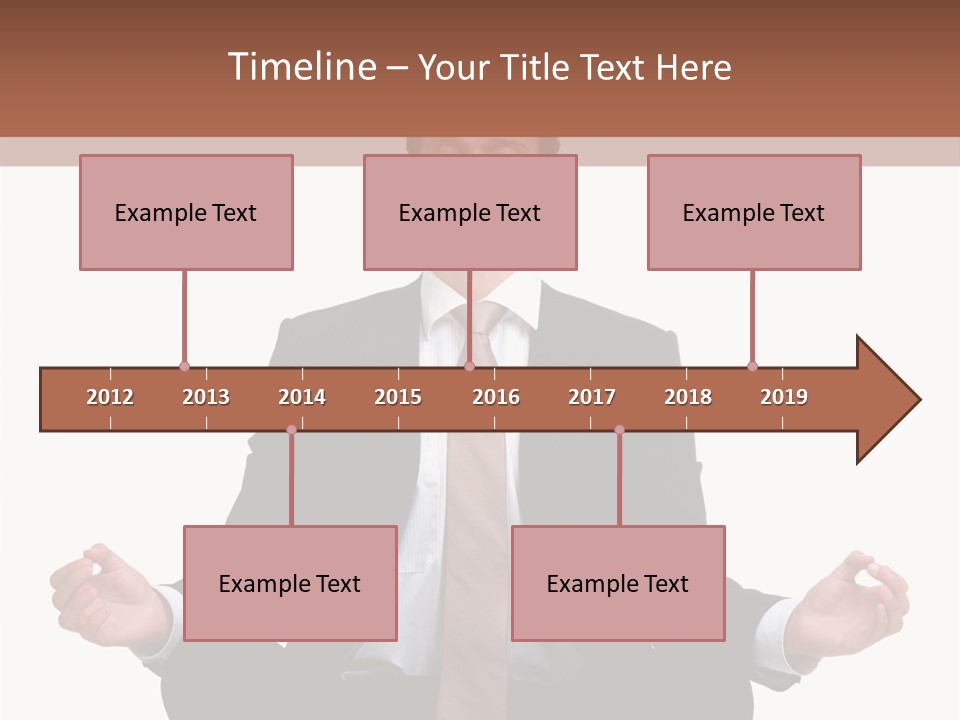 Timeline – Your Title Text Here

Example Text

Example Text

Example Text

2012 2013 2014 2015 2016 2017 2018 2019

Example Text

Example Text